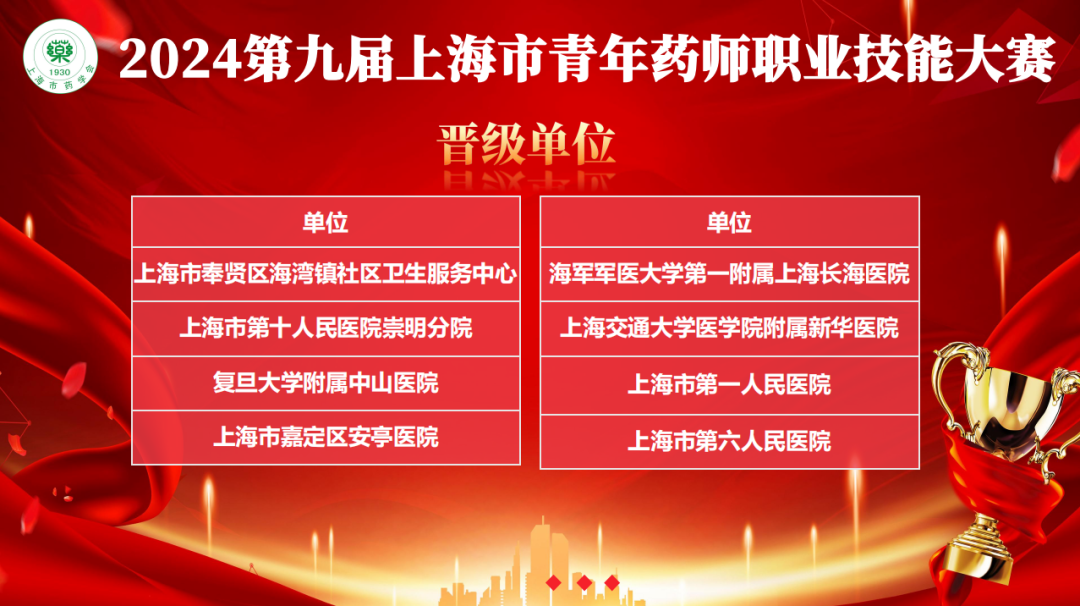 藥
1930
上海市药学会

2024第九届上海市青年药师职业技能大赛

晋级单位

| 单位 |
|---|
| 上海市奉贤区海湾镇社区卫生服务中心 |
| 上海市第十人民医院崇明分院 |
| 复旦大学附属中山医院 |
| 上海市嘉定区安亭医院 |

| 单位 |
|---|
| 海军军医大学第一附属上海长海医院 |
| 上海交通大学医学院附属新华医院 |
| 上海市第一人民医院 |
| 上海市第六人民医院 |